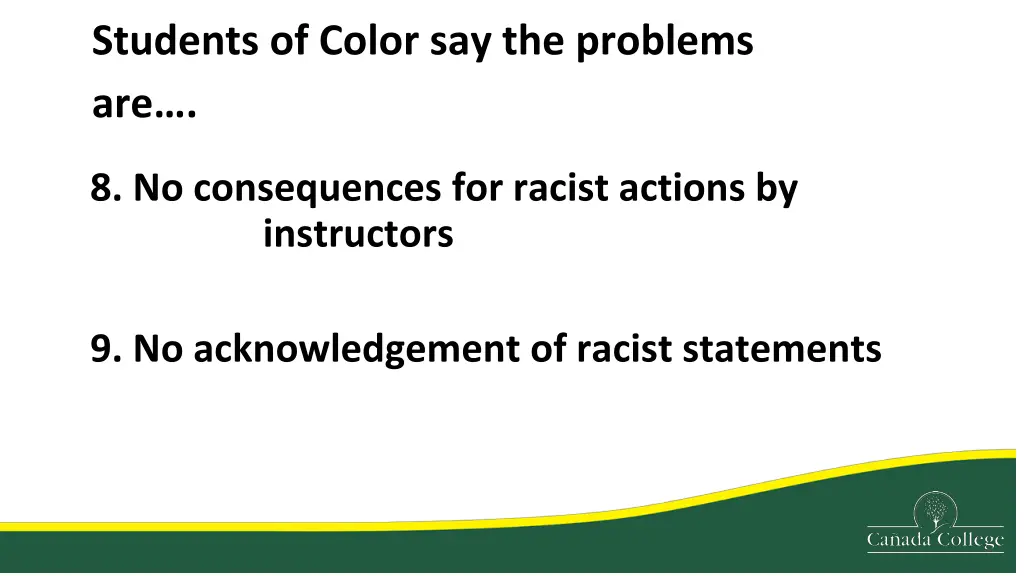 Students of Color say the problems are….

8. No consequences for racist actions by instructors

9. No acknowledgement of racist statements

Canada College